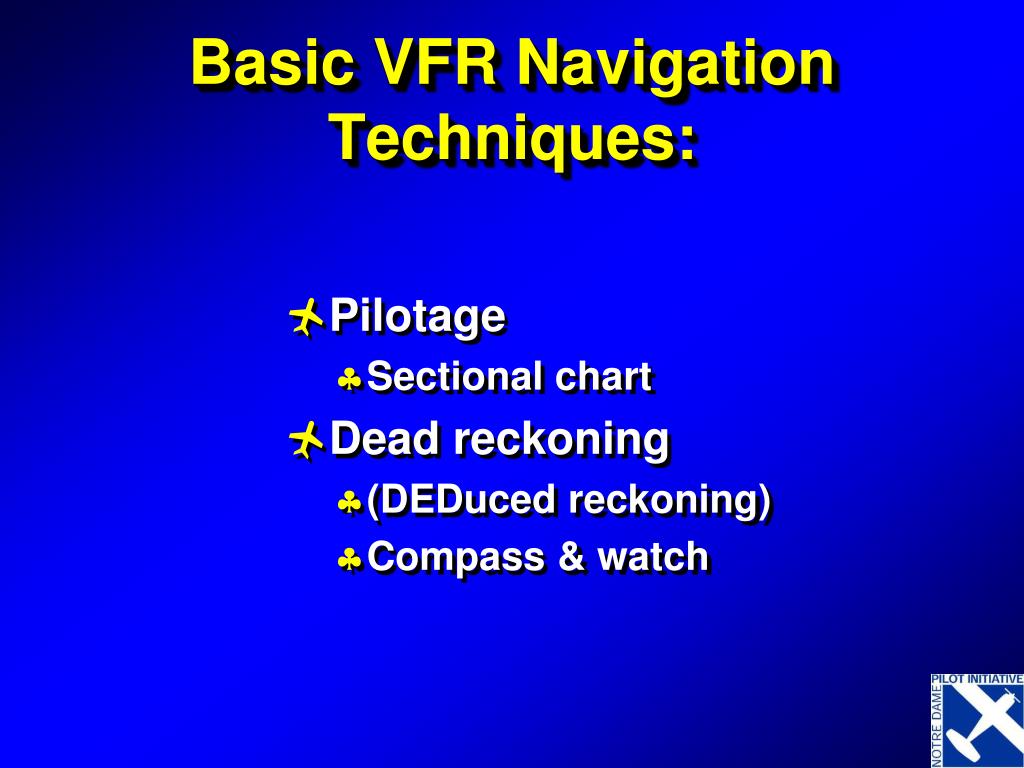 Basic VFR Navigation Techniques:

Pilotage

Sectional chart

Dead reckoning

(DEDuced reckoning)

Compass & watch

PILOT INITIATIVE
NOTRE DAME